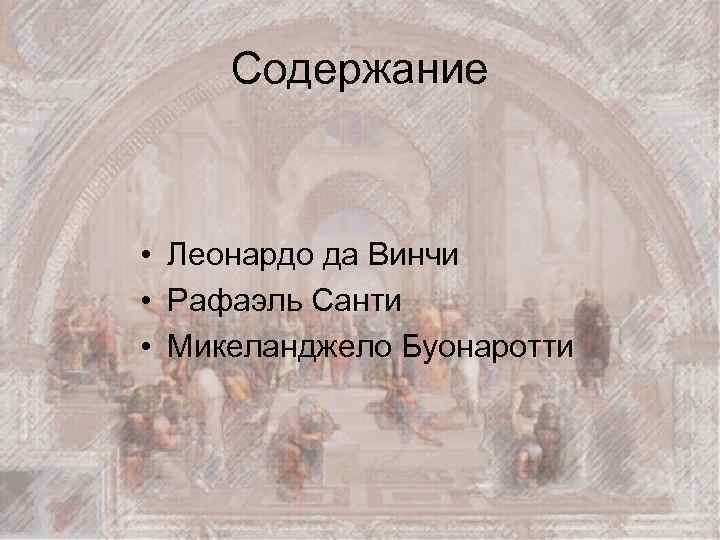 Содержание

• Леонардо да Винчи
• Рафаэль Санти
• Микеланджело Буонаротти